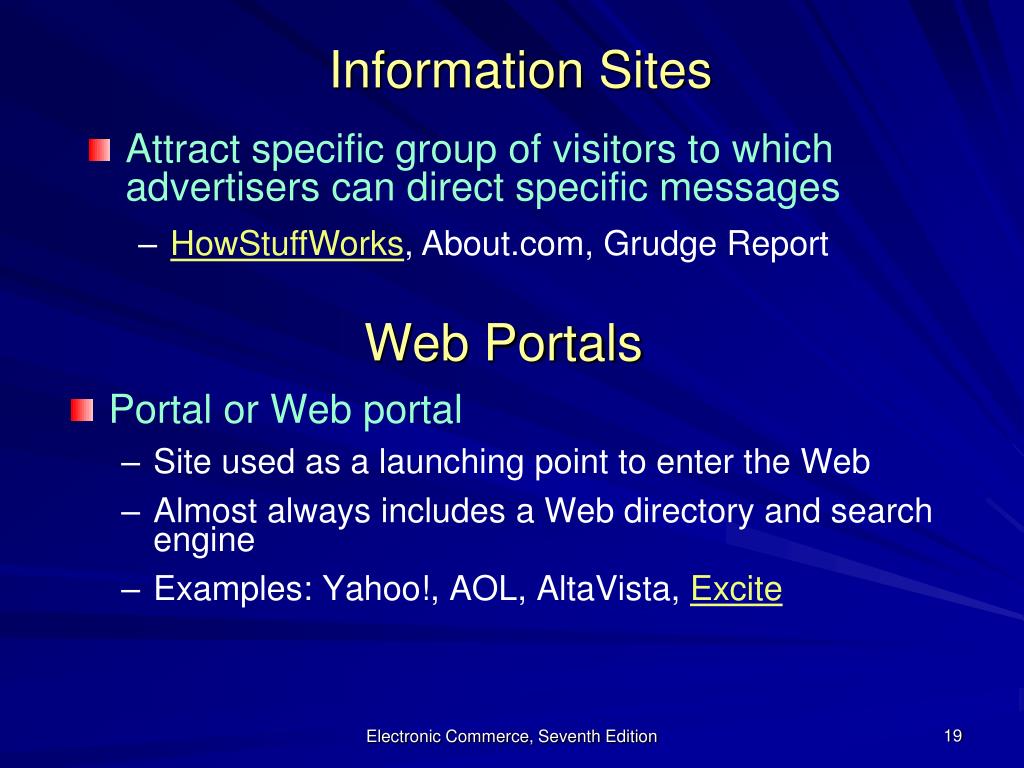 Information Sites

Attract specific group of visitors to which advertisers can direct specific messages

– HowStuffWorks, About.com, Grudge Report

Web Portals

Portal or Web portal

– Site used as a launching point to enter the Web

– Almost always includes a Web directory and search engine

– Examples: Yahoo!, AOL, AltaVista, Excite

Electronic Commerce, Seventh Edition

19